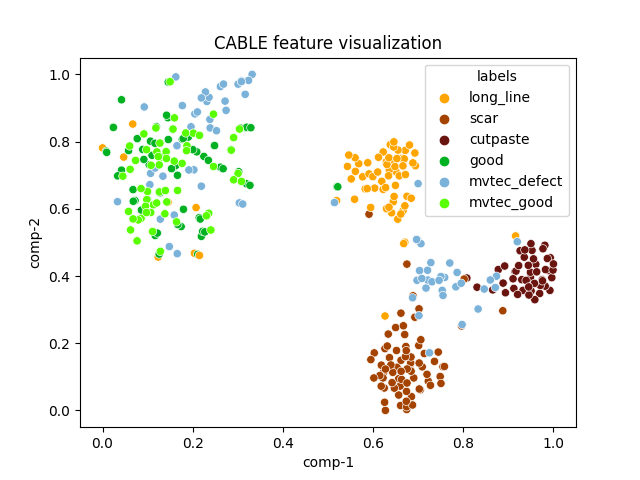 CABLE feature visualization

labels
long_line
scar
cutpaste
good
mvtec_defect
mvtec_good

comp-2
1.0
0.8
0.6
0.4
0.2
0.0

0.0
0.2
0.4
0.6
0.8
1.0
comp-1